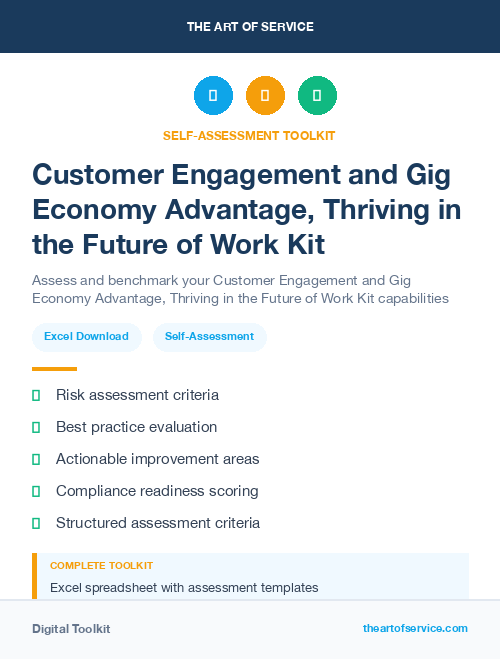 THE ART OF SERVICE

SELF-ASSESSMENT TOOLKIT

Customer Engagement and Gig Economy Advantage, Thriving in the Future of Work Kit

Assess and benchmark your Customer Engagement and Gig Economy Advantage, Thriving in the Future of Work Kit capabilities

Excel Download

Self-Assessment

Risk assessment criteria

Best practice evaluation

Actionable improvement areas

Compliance readiness scoring

Structured assessment criteria

COMPLETE TOOLKIT

Excel spreadsheet with assessment templates

Digital Toolkit

theartofservice.com